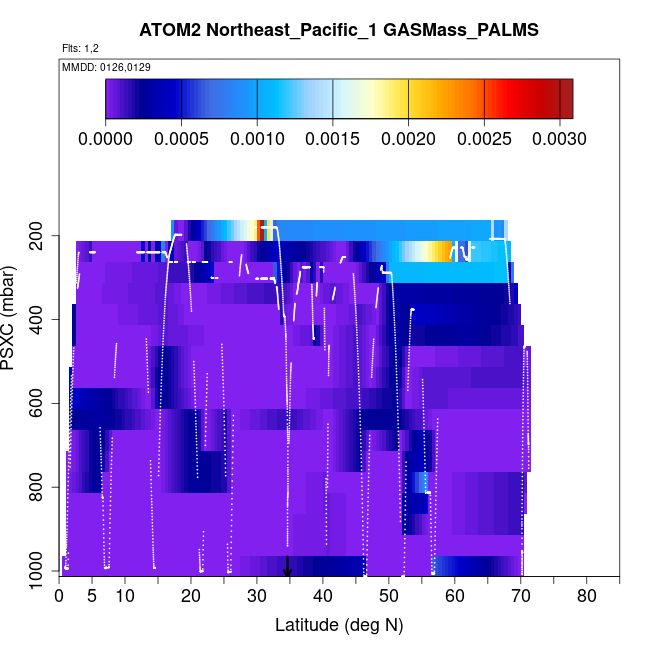 ATOM2 Northeast_Pacific_1 GASMass_PALMS

Flts: 1,2

MMDD: 0126,0129

0.0000 0.0005 0.0010 0.0015 0.0020 0.0025 0.0030

PSXC (mbar)

200
400
600
800
1000

0 5 10 20 30 40 50 60 70 80

Latitude (deg N)